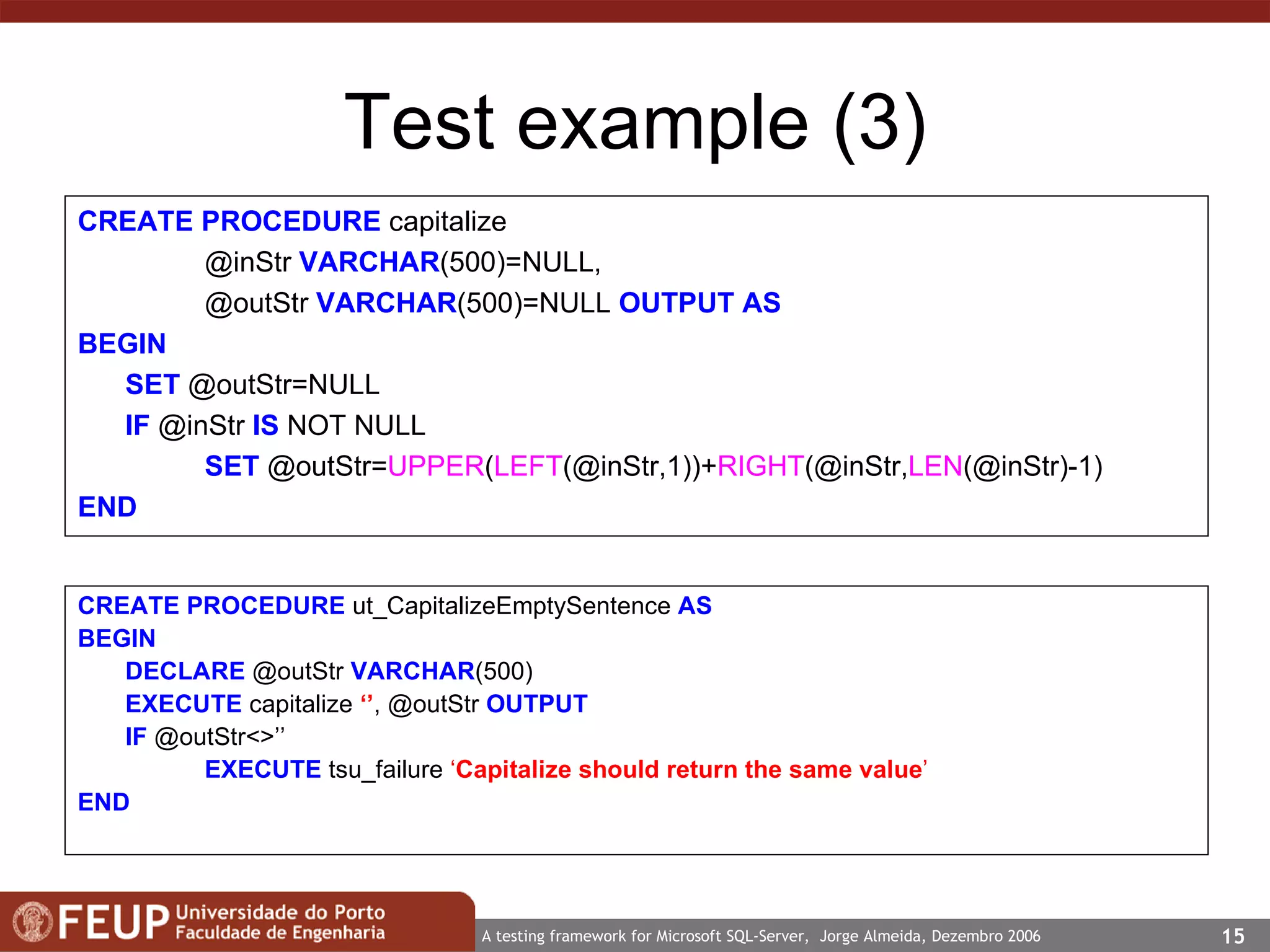 Test example (3)

CREATE PROCEDURE capitalize
@inStr VARCHAR(500)=NULL,
@outStr VARCHAR(500)=NULL OUTPUT AS
BEGIN
SET @outStr=NULL
IF @inStr IS NOT NULL
SET @outStr=UPPER(LEFT(@inStr,1))+RIGHT(@inStr,LEN(@inStr)-1)
END

CREATE PROCEDURE ut_CapitalizeEmptySentence AS
BEGIN
DECLARE @outStr VARCHAR(500)
EXECUTE capitalize ‘’, @outStr OUTPUT
IF @outStr<>’’
EXECUTE tsu_failure ‘Capitalize should return the same value’
END

FEUP Universidade do Porto Faculdade de Engenharia

A testing framework for Microsoft SQL-Server, Jorge Almeida, Dezembro 2006

15